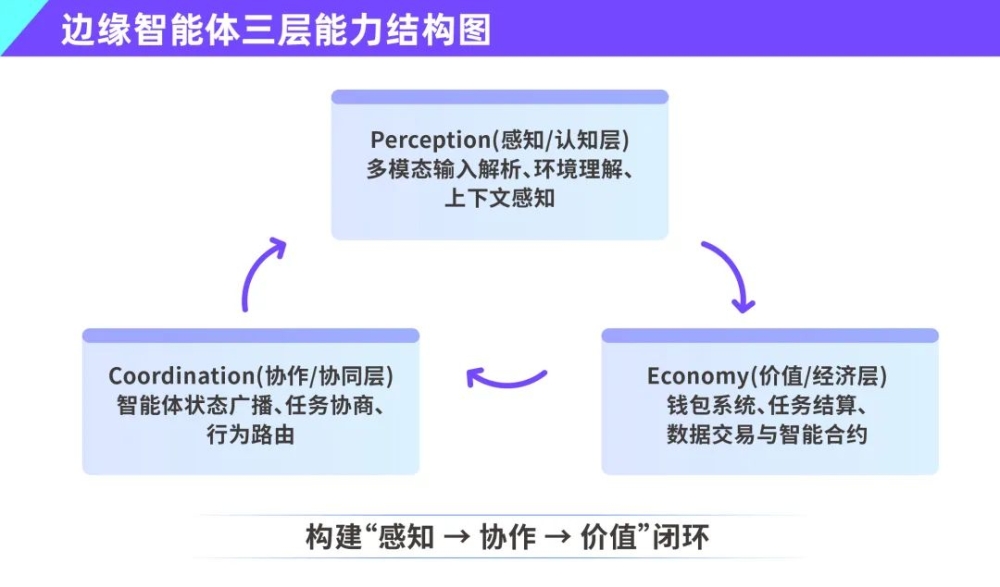 边缘智能体三层能力结构图

Perception(感知/认知层)
多模态输入解析、环境理解、上下文感知

Economy(价值/经济层)
钱包系统、任务结算、数据交易与智能合约

Coordination(协作/协同层)
智能体状态广播、任务协商、行为路由

构建“感知 → 协作 → 价值”闭环